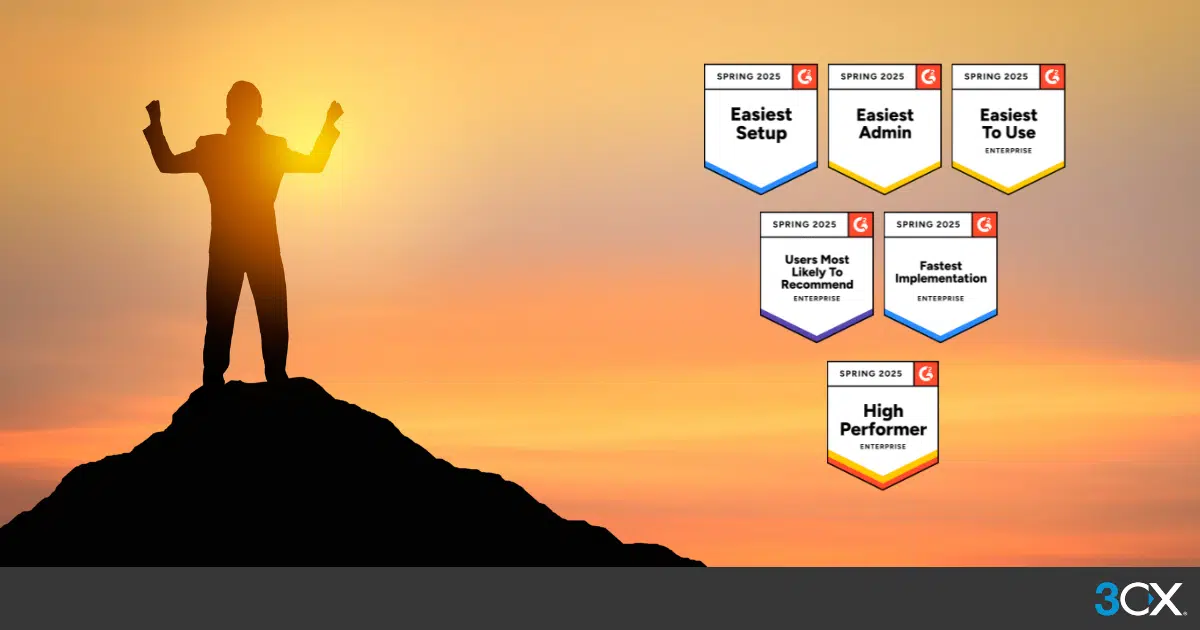 SPRING 2025
G2
Easiest Setup

SPRING 2025
G2
Easiest Admin

SPRING 2025
G2
Easiest To Use
ENTERPRISE

SPRING 2025
G2
Users Most Likely To Recommend
ENTERPRISE

SPRING 2025
G2
Fastest Implementation
ENTERPRISE

SPRING 2025
G2
High Performer
ENTERPRISE

3CX